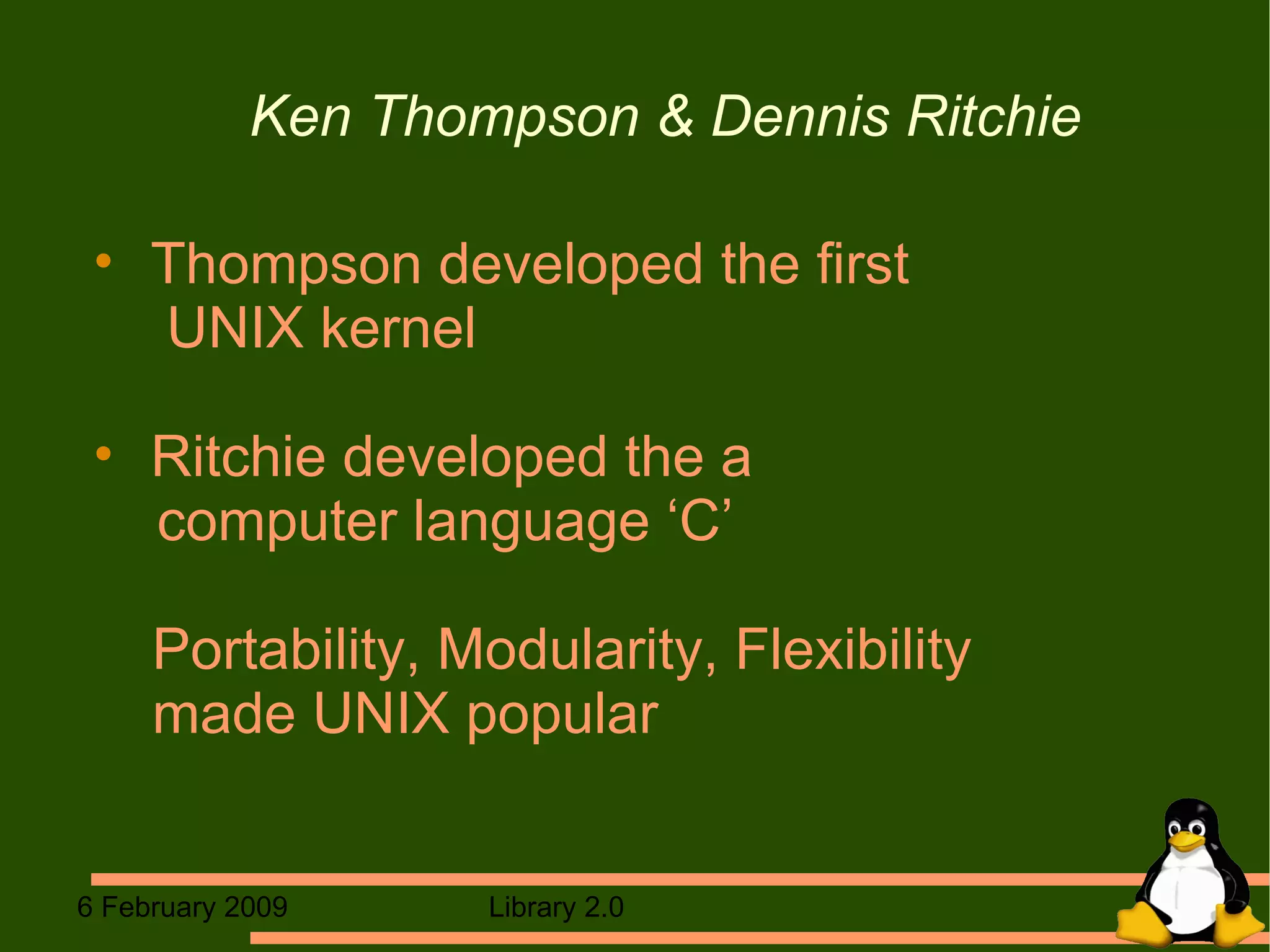 Ken Thompson & Dennis Ritchie

• Thompson developed the first UNIX kernel

• Ritchie developed the a computer language ‘C’

Portability, Modularity, Flexibility made UNIX popular

6 February 2009

Library 2.0